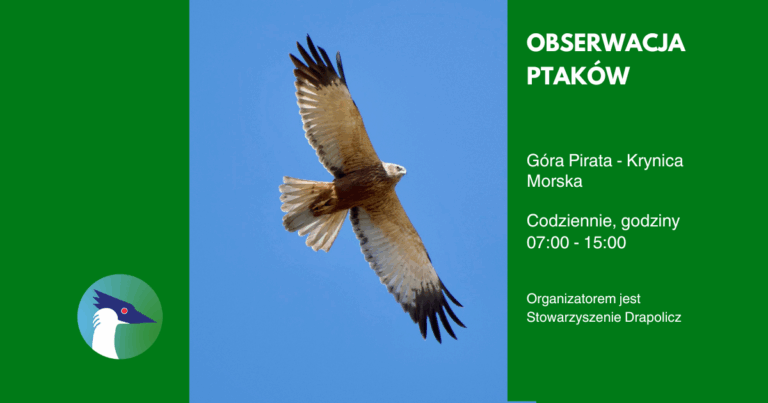 OBSERWACJA PTAKÓW

Góra Pirata - Krynica Morska

Codziennie, godziny 07:00 - 15:00

Organizatorem jest Stowarzyszenie Drapolicz